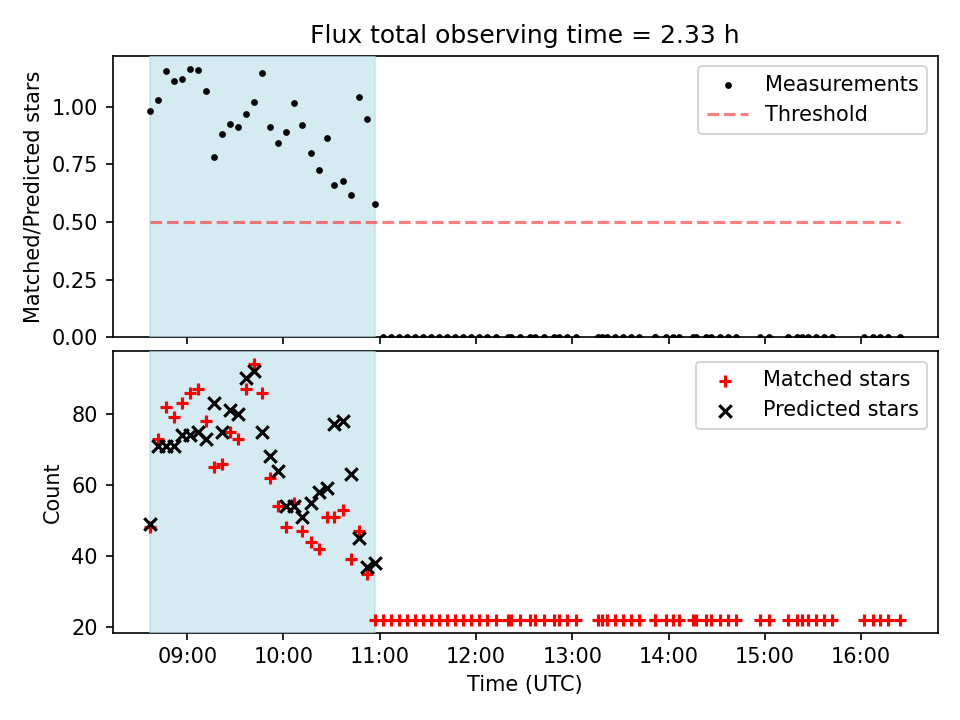 Flux total observing time = 2.33 h

Matched/Predicted stars

1.00
0.75
0.50
0.25
0.00

Measurements
Threshold

Count

80
60
40
20

Matched stars
Predicted stars

09:00
10:00
11:00
12:00
13:00
14:00
15:00
16:00

Time (UTC)